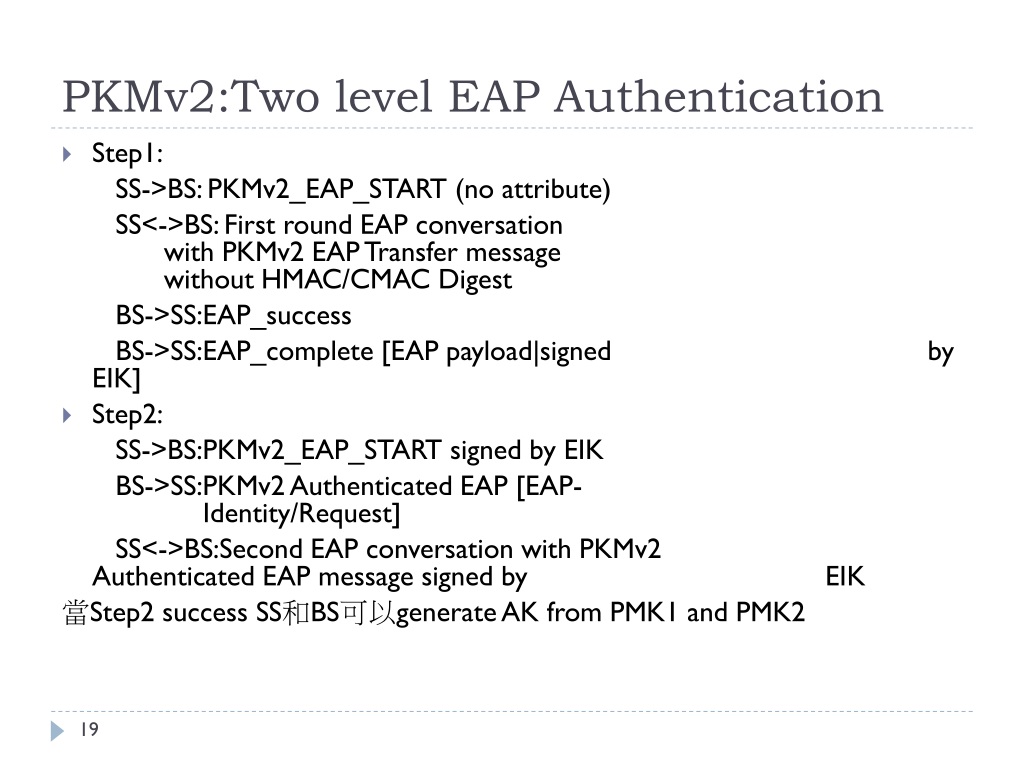 PKMv2:Two level EAP Authentication

Step1:

SS->BS: PKMv2_EAP_START (no attribute)

SS<->BS: First round EAP conversation with PKMv2 EAP Transfer message without HMAC/CMAC Digest

BS->SS:EAP_success

BS->SS:EAP_complete [EAP payload|signed by EIK]

Step2:

SS->BS:PKMv2_EAP_START signed by EIK

BS->SS:PKMv2 Authenticated EAP [EAP-Identity/Request]

SS<->BS:Second EAP conversation with PKMv2 Authenticated EAP message signed by EIK

當Step2 success SS和BS可以generate AK from PMK1 and PMK2

19